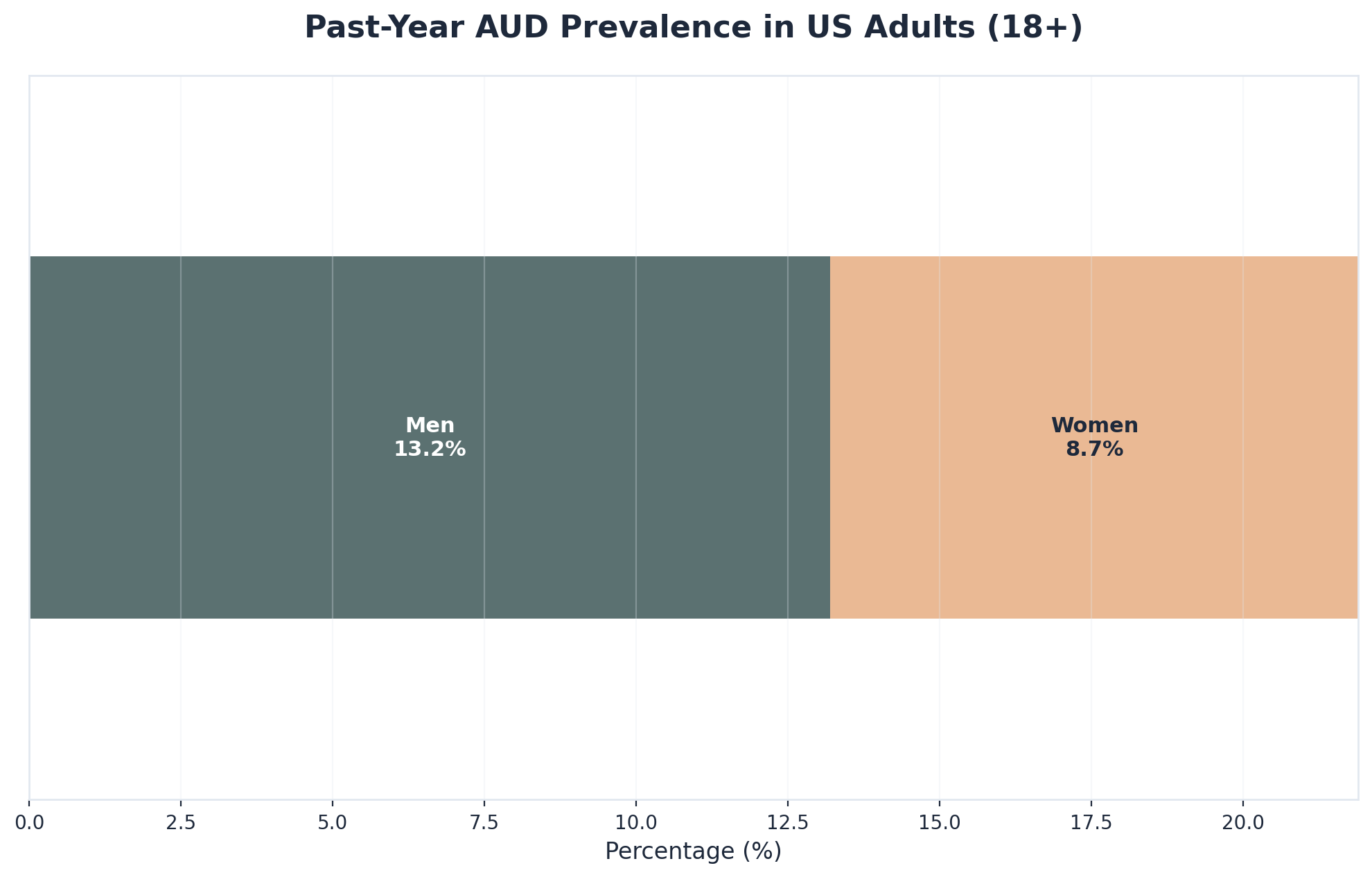 Past-Year AUD Prevalence in US Adults (18+)

Men
13.2%

Women
8.7%

0.0
2.5
5.0
7.5
10.0
12.5
15.0
17.5
20.0

Percentage (%)